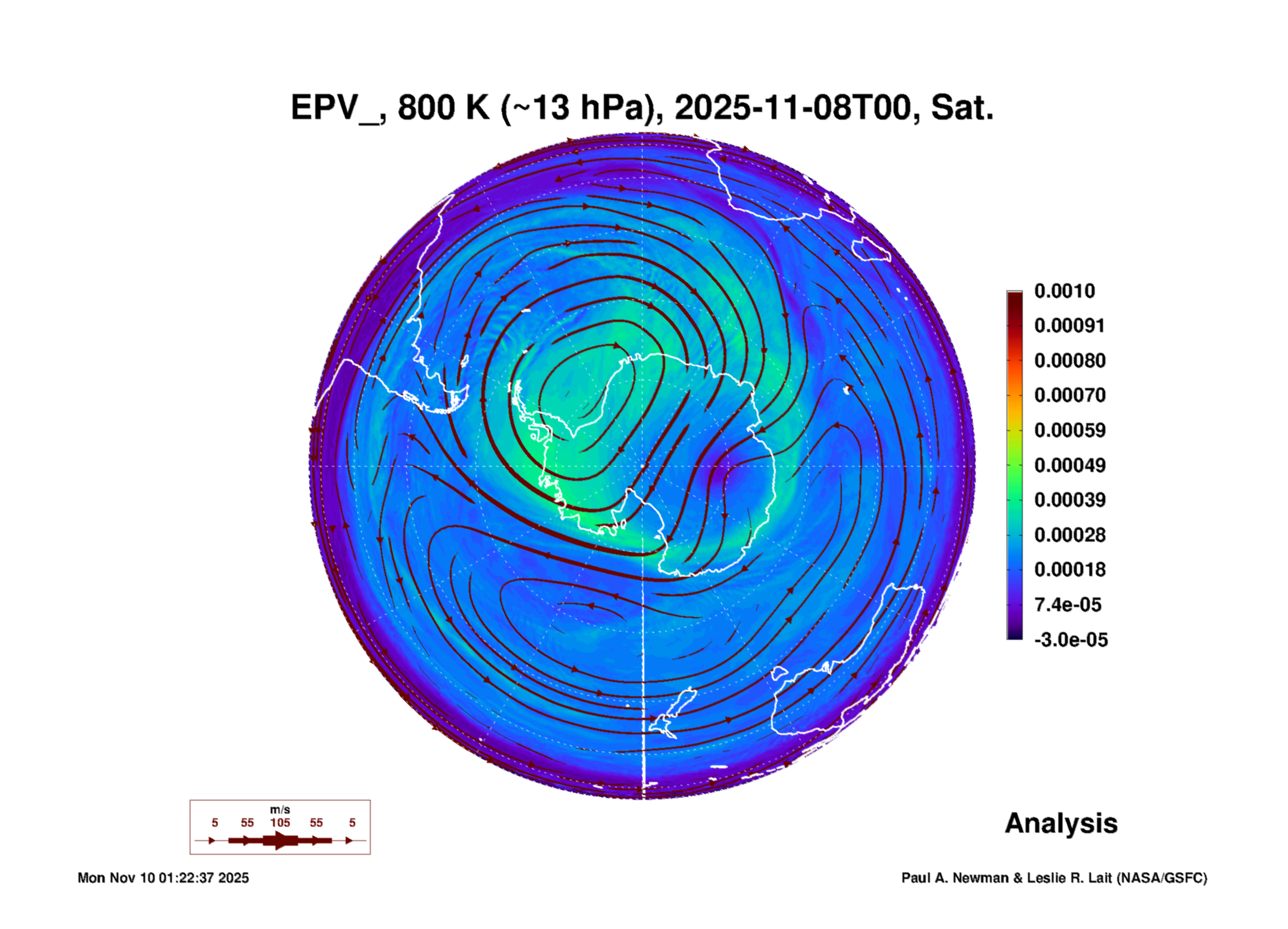 EPV_, 800 K (~13 hPa), 2025-11-08T00, Sat.

0.0010
0.00091
0.00080
0.00070
0.00059
0.00049
0.00039
0.00028
0.00018
7.4e-05
-3.0e-05

m/s
5 55 105 55 5

Analysis

Mon Nov 10 01:22:37 2025

Paul A. Newman & Leslie R. Lait (NASA/GSFC)